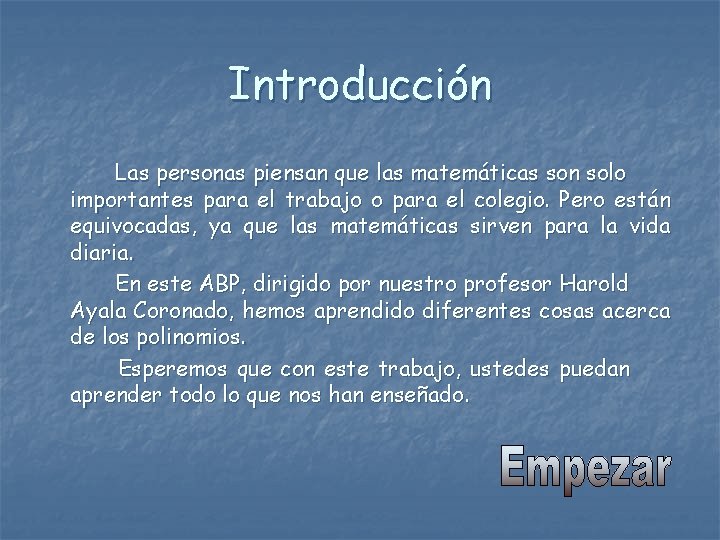 Introducción

Las personas piensan que las matemáticas son solo importantes para el trabajo o para el colegio. Pero están equivocadas, ya que las matemáticas sirven para la vida diaria.

En este ABP, dirigido por nuestro profesor Harold Ayala Coronado, hemos aprendido diferentes cosas acerca de los polinomios.

Esperemos que con este trabajo, ustedes puedan aprender todo lo que nos han enseñado.

Empezar